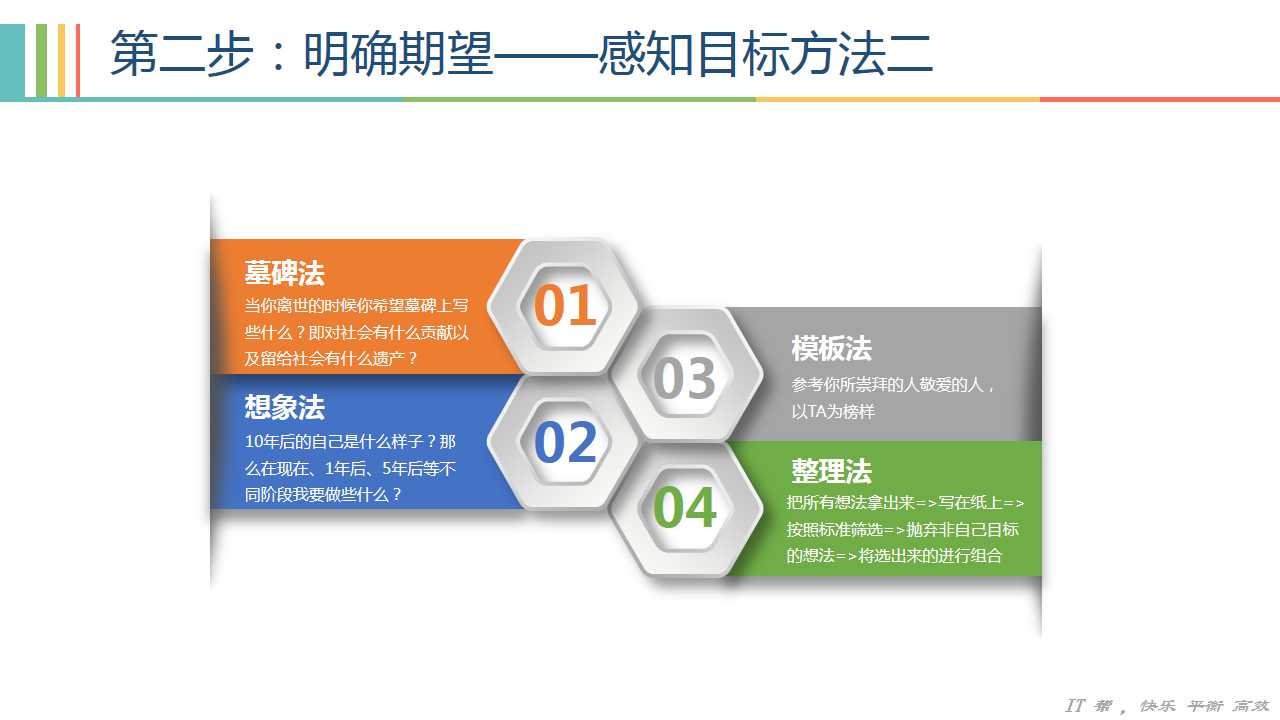 第二步：明确期望——感知目标方法二

墓碑法
当你离世的时候你希望墓碑上写些什么？即对社会有什么贡献以及留给社会有什么遗产？

01

想象法
10年后的自己是什么样子？那么在现在、1年后、5年后等不同阶段我要做些什么？

02

03

模板法
参考你所崇拜的人敬爱的人，以TA为榜样

04

整理法
把所有想法拿出来=>写在纸上=>按照标准筛选=>抛弃非自己目标的想法=>将选出来的进行组合

IT 帮，快乐 平衡 高效